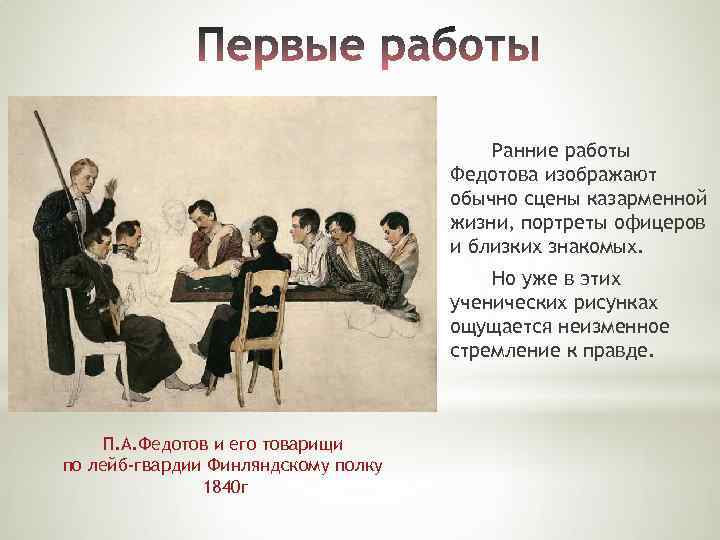 Первые работы

Ранние работы Федотова изображают обычно сцены казарменной жизни, портреты офицеров и близких знакомых.

Но уже в этих ученических рисунках ощущается неизменное стремление к правде.

П.А.Федотов и его товарищи по лейб-гвардии Финляндскому полку 1840г